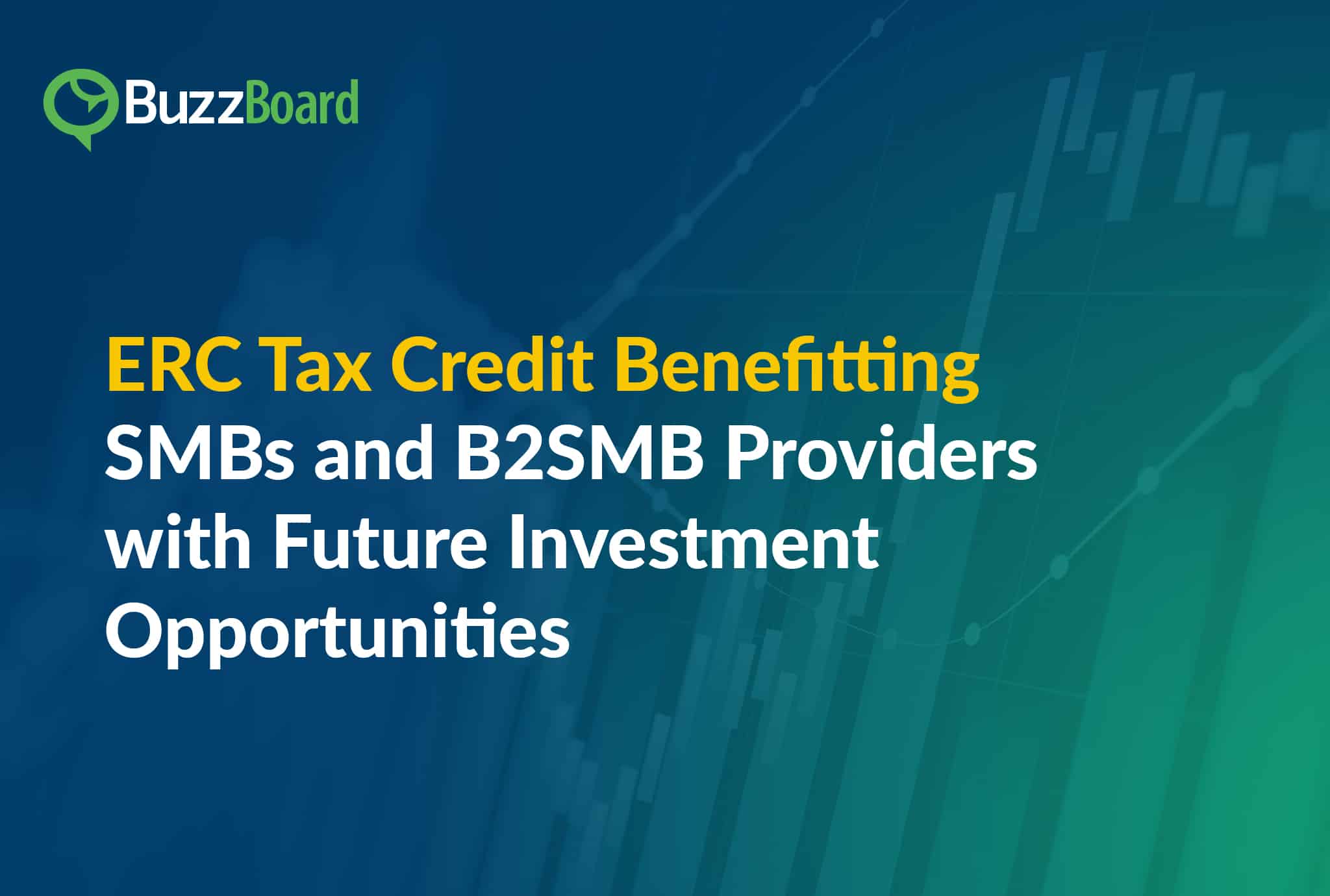 BuzzBoard

ERC Tax Credit Benefitting SMBs and B2SMB Providers with Future Investment Opportunities